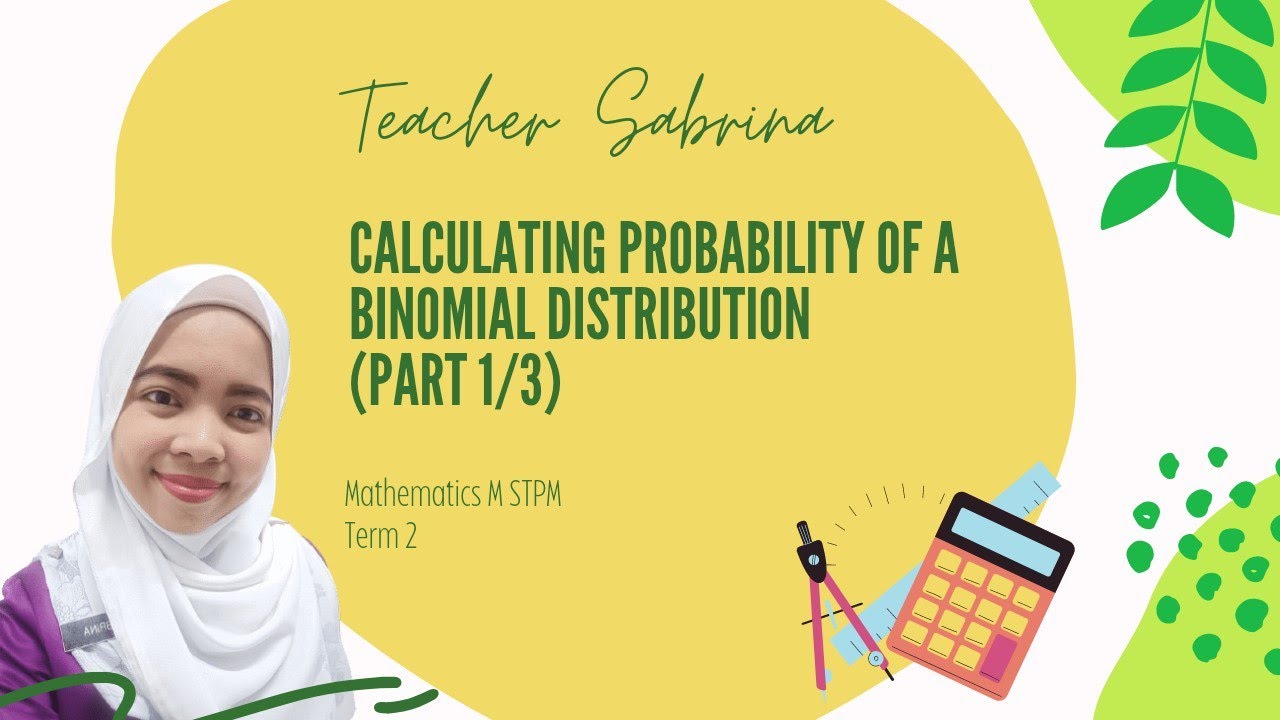 Teacher Sabrina

CALCULATING PROBABILITY OF A BINOMIAL DISTRIBUTION (PART 1/3)

Mathematics M STPM
Term 2